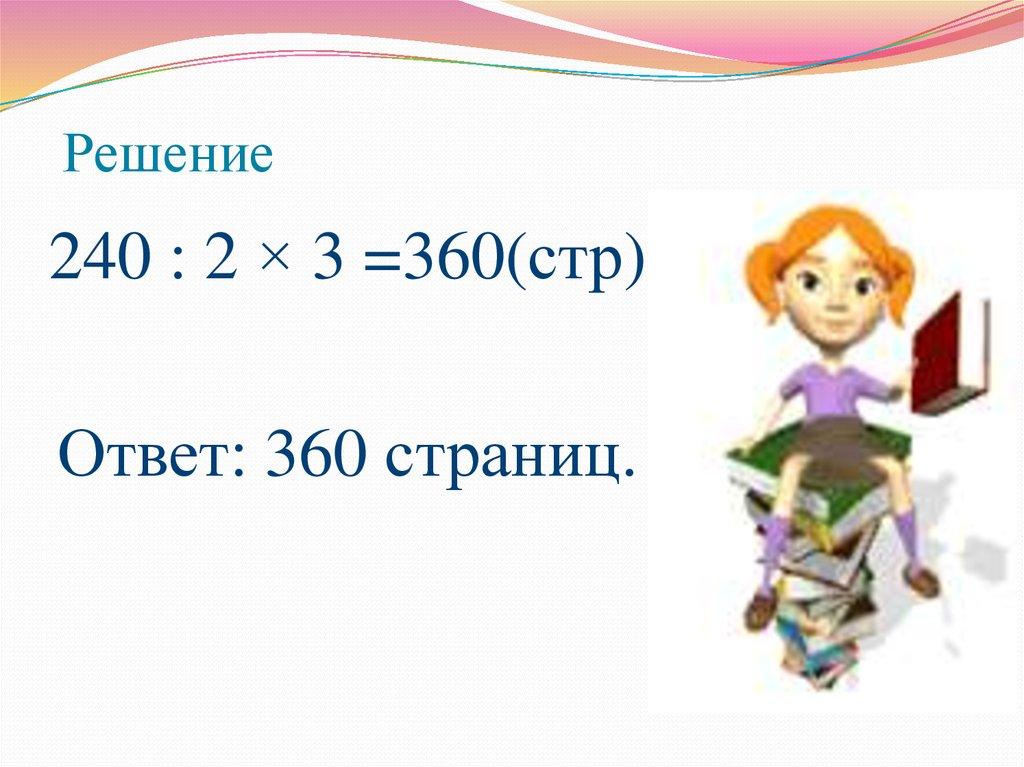 Решение

$240 : 2 \times 3 = 360$(стр)

Ответ: 360 страниц.